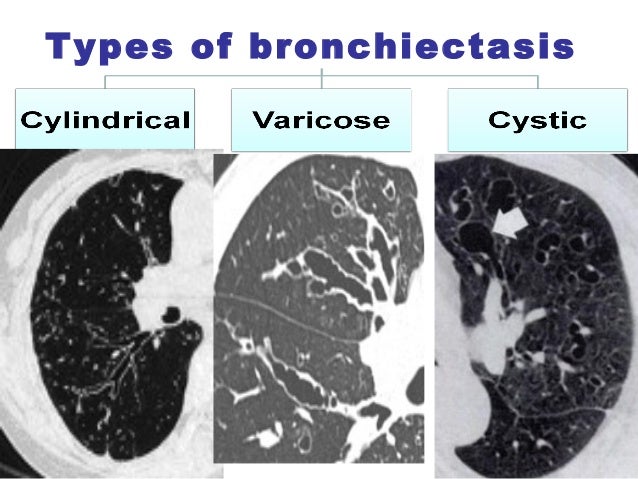 Types of bronchiectasis

Cylindrical

Varicose

Cystic